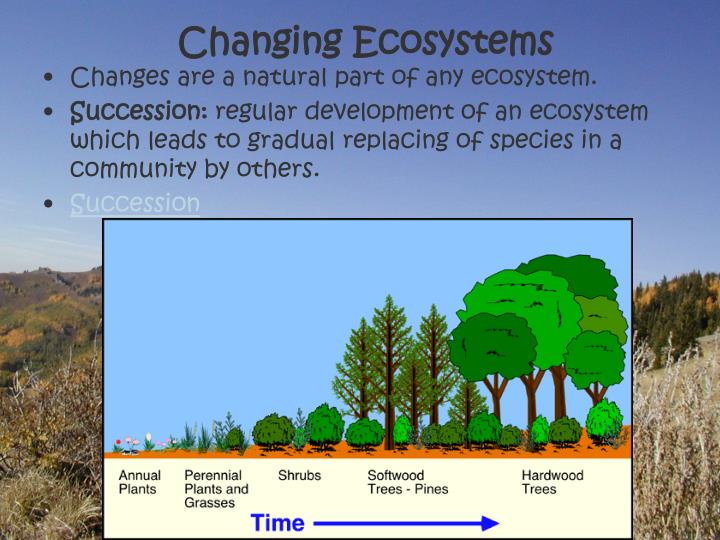 Changing Ecosystems

• Changes are a natural part of any ecosystem.
• Succession: regular development of an ecosystem which leads to gradual replacing of species in a community by others.
• Succession

Annual Plants

Perennial Plants and Grasses

Shrubs

Softwood Trees - Pines

Hardwood Trees

Time